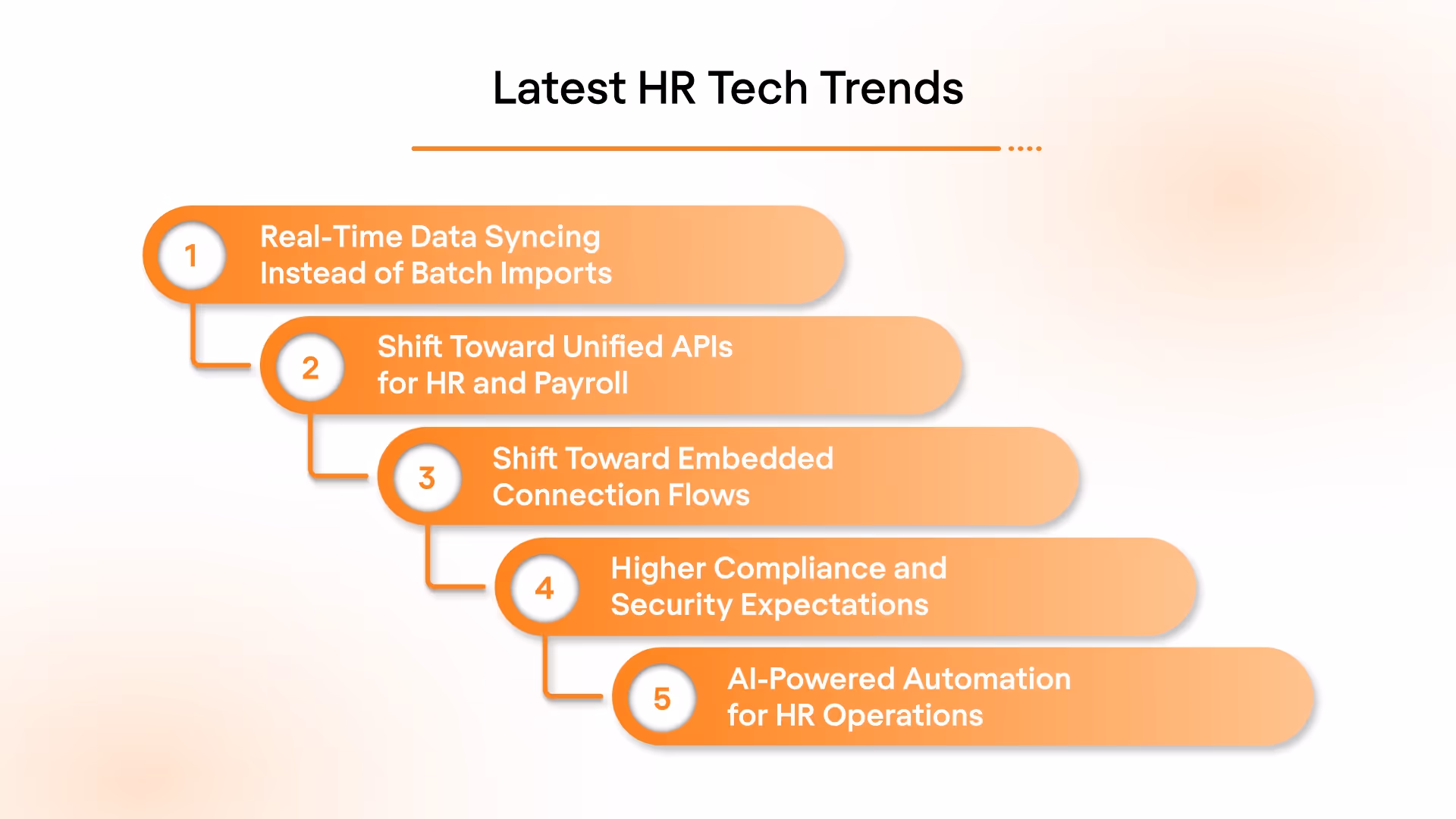 Latest HR Tech Trends

1
Real-Time Data Syncing Instead of Batch Imports

2
Shift Toward Unified APIs for HR and Payroll

3
Shift Toward Embedded Connection Flows

4
Higher Compliance and Security Expectations

5
AI-Powered Automation for HR Operations